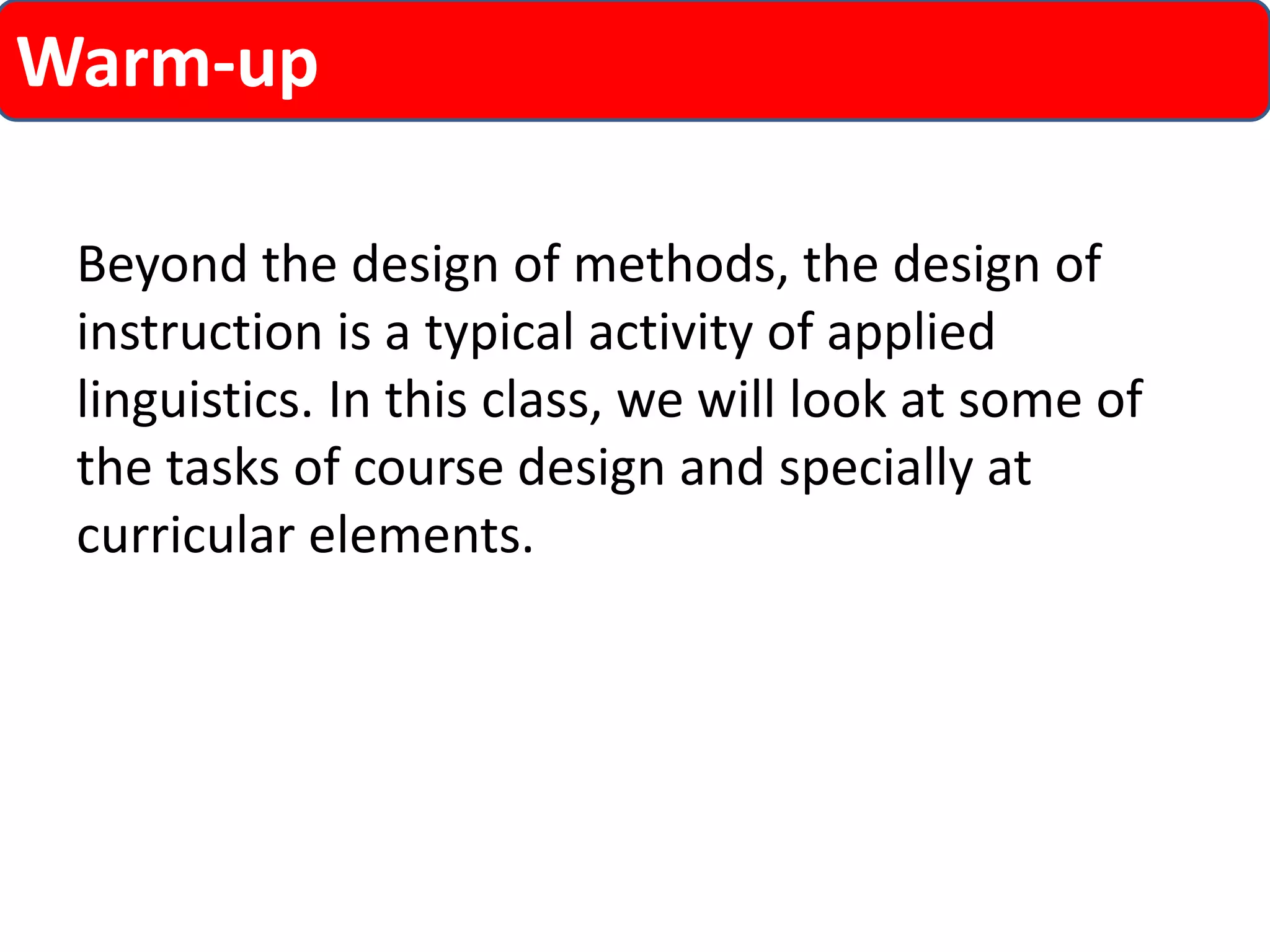 Warm-up

Beyond the design of methods, the design of instruction is a typical activity of applied linguistics. In this class, we will look at some of the tasks of course design and specially at curricular elements.